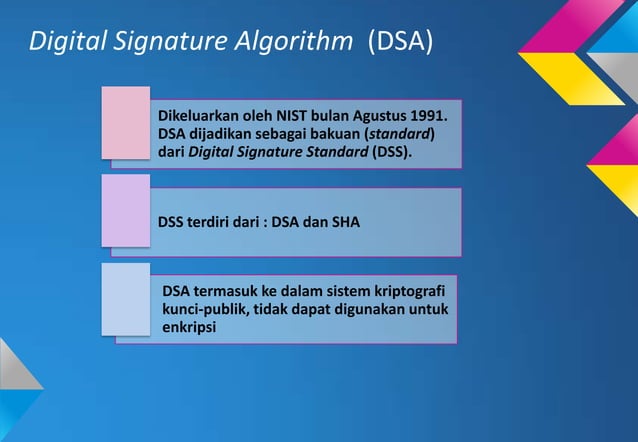 Digital Signature Algorithm (DSA)

Dikeluarkan oleh NIST bulan Agustus 1991. DSA dijadikan sebagai bakuan (standard) dari Digital Signature Standard (DSS).

DSS terdiri dari : DSA dan SHA

DSA termasuk ke dalam sistem kriptografi kunci-publik, tidak dapat digunakan untuk enkripsi